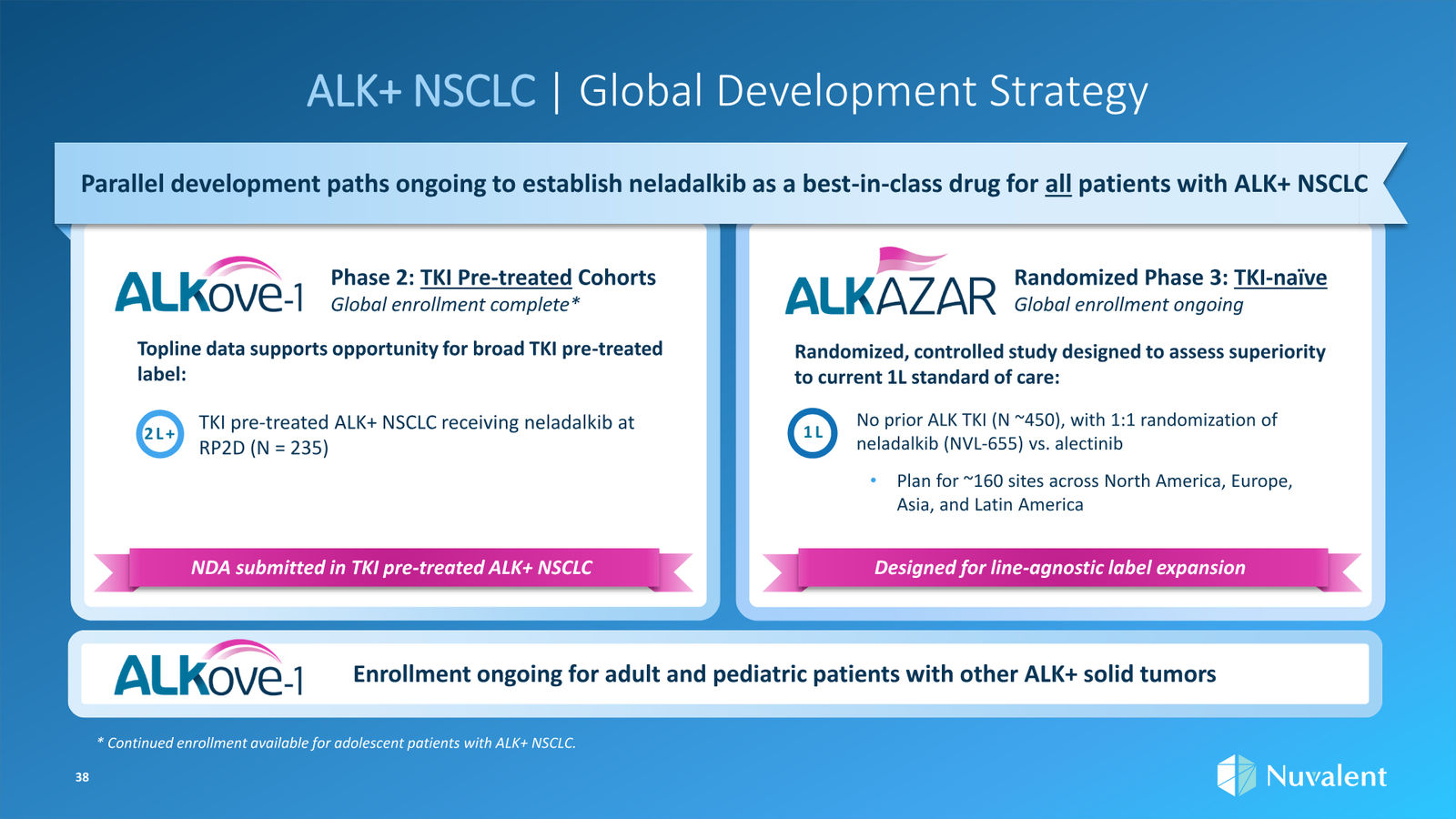 ALK+ NSCLC | Global Development Strategy

Parallel development paths ongoing to establish neladalkib as a best-in-class drug for all patients with ALK+ NSCLC

ALKove-1

Phase 2: TKI Pre-treated Cohorts
Global enrollment complete*

Topline data supports opportunity for broad TKI pre-treated label:

2L+

TKI pre-treated ALK+ NSCLC receiving neladalkib at RP2D (N = 235)

NDA submitted in TKI pre-treated ALK+ NSCLC

ALKAZAR

Randomized Phase 3: TKI-naïve
Global enrollment ongoing

Randomized, controlled study designed to assess superiority to current 1L standard of care:

1L

No prior ALK TKI (N ~450), with 1:1 randomization of neladalkib (NVL-655) vs. alectinib

• Plan for ~160 sites across North America, Europe, Asia, and Latin America

Designed for line-agnostic label expansion

ALKove-1

Enrollment ongoing for adult and pediatric patients with other ALK+ solid tumors

* Continued enrollment available for adolescent patients with ALK+ NSCLC.

38

Nuvalent